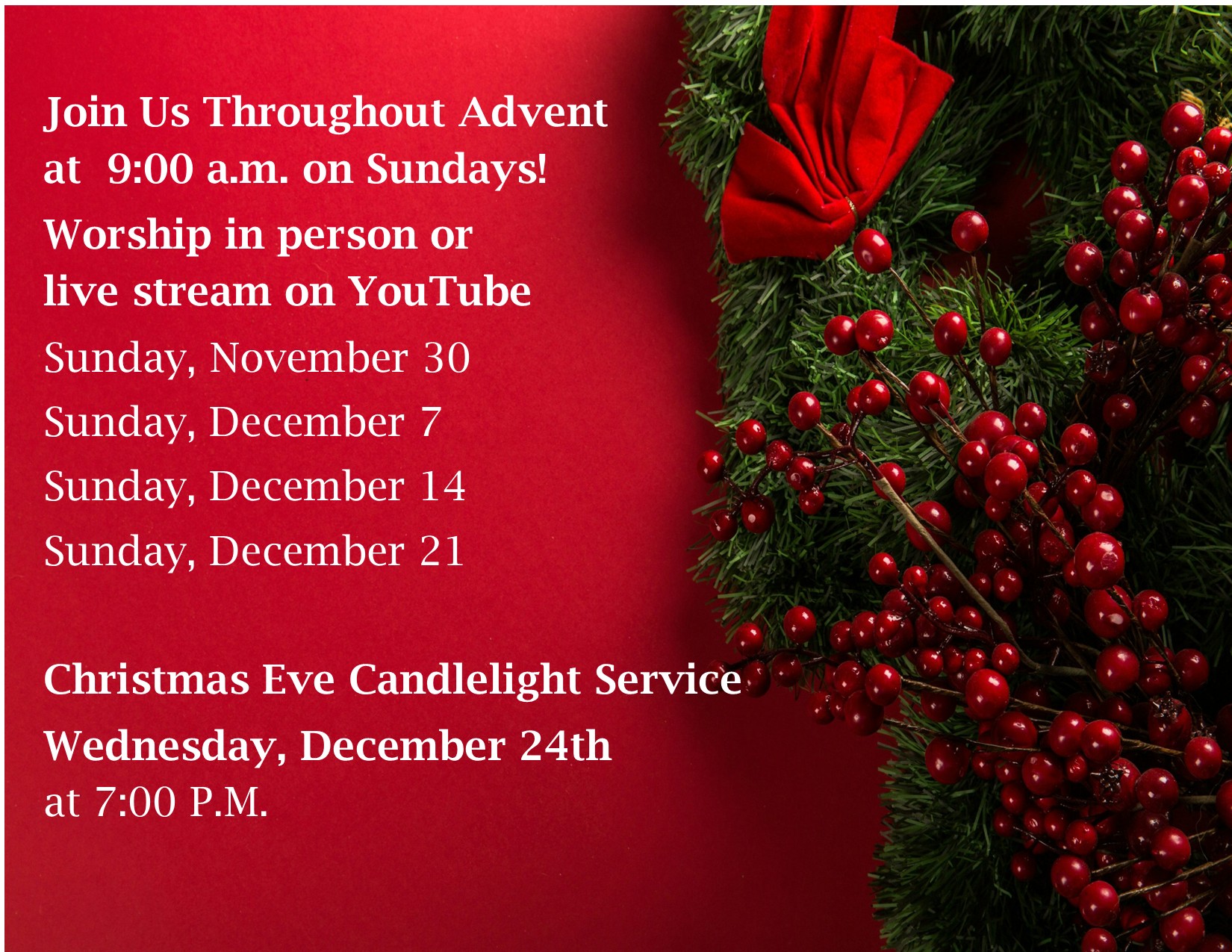 Join Us Throughout Advent
at 9:00 a.m. on Sundays!

Worship in person or
live stream on YouTube

Sunday, November 30

Sunday, December 7

Sunday, December 14

Sunday, December 21

Christmas Eve Candlelight Service

Wednesday, December 24th
at 7:00 P.M.